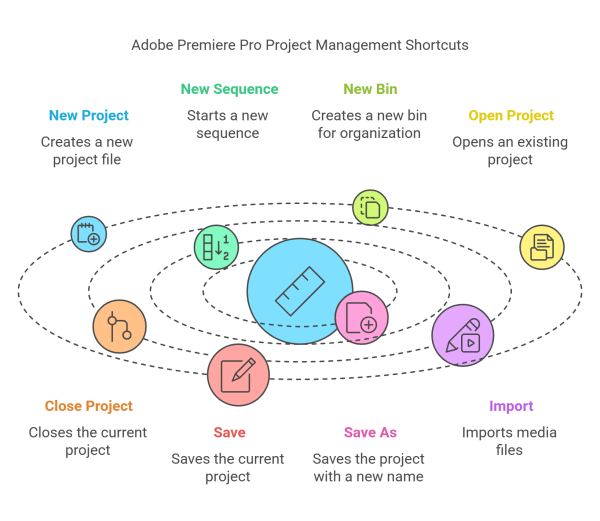 Adobe Premiere Pro Project Management Shortcuts

New Project
Creates a new project file

New Sequence
Starts a new sequence

New Bin
Creates a new bin for organization

Open Project
Opens an existing project

Close Project
Closes the current project

Save
Saves the current project

Save As
Saves the project with a new name

Import
Imports media files